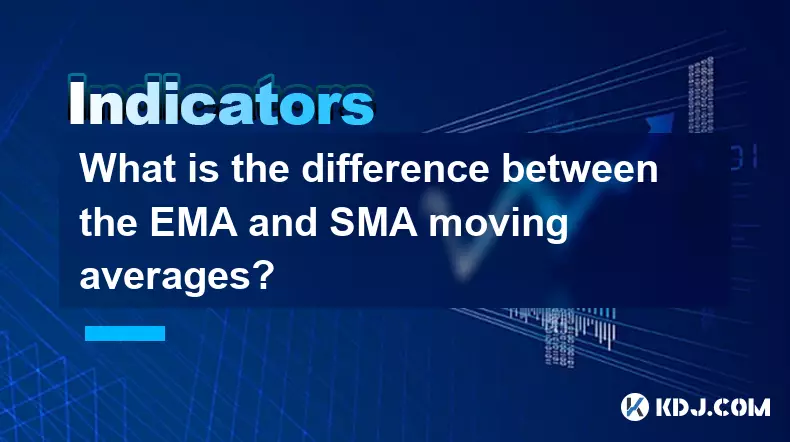 Indicators

What is the difference between the EMA and SMA moving averages?

KDJ.COM